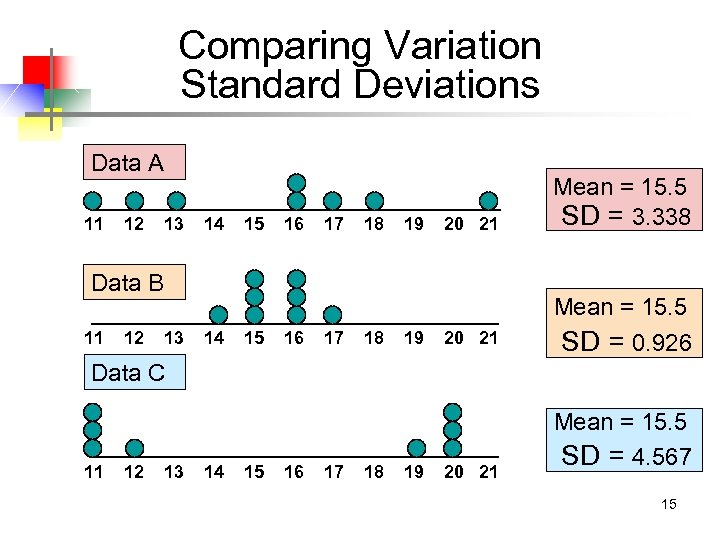 Comparing Variation
Standard Deviations

Data A

11 12 13 14 15 16 17 18 19 20 21

Mean = 15.5
SD = 3.338

Data B

11 12 13 14 15 16 17 18 19 20 21

Mean = 15.5
SD = 0.926

Data C

11 12 13 14 15 16 17 18 19 20 21

Mean = 15.5
SD = 4.567

15